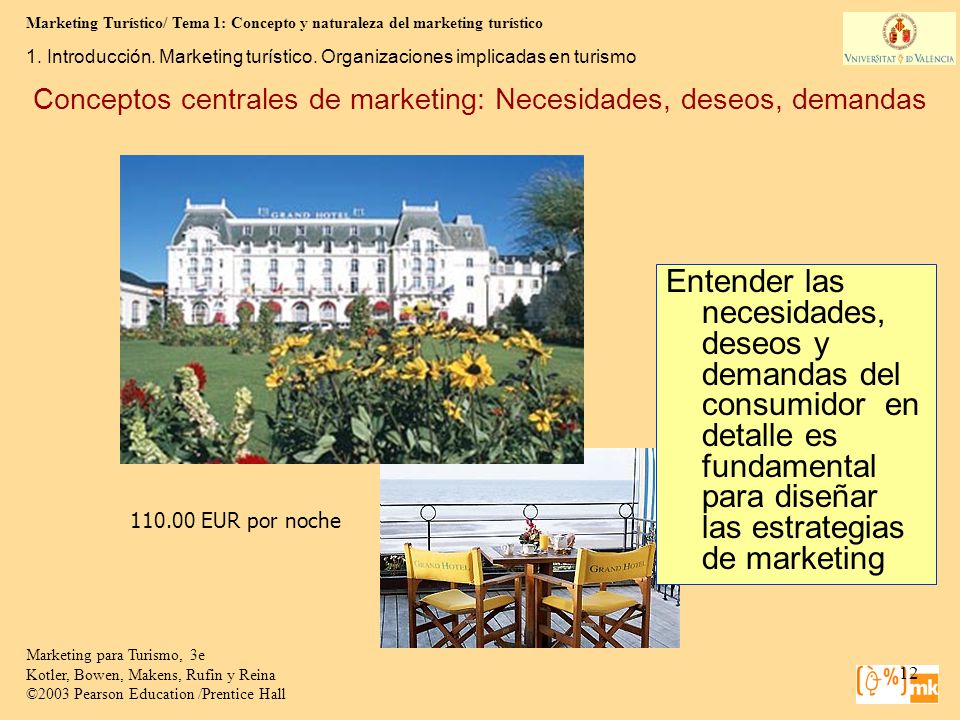 Marketing Turístico/ Tema 1: Concepto y naturaleza del marketing turístico

1. Introducción. Marketing turístico. Organizaciones implicadas en turismo

VNIVERSITAT ID VALÈNCIA

Conceptos centrales de marketing: Necesidades, deseos, demandas

GRAND HOTEL

Entender las necesidades, deseos y demandas del consumidor en detalle es fundamental para diseñar las estrategias de marketing

110.00 EUR por noche

GRAND HOTEL

GRAND HOTEL

Marketing para Turismo, 3e
Kotler, Bowen, Makens, Rufín y Reina
©2003 Pearson Education /Prentice Hall

12

mk